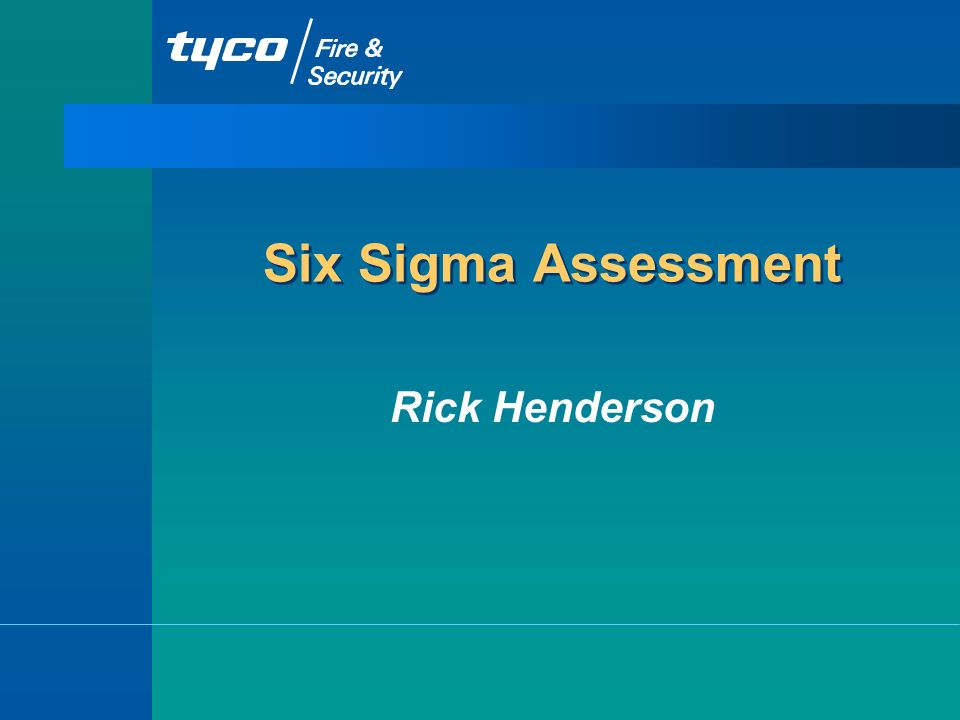 tyco Fire & Security

Six Sigma Assessment

Rick Henderson